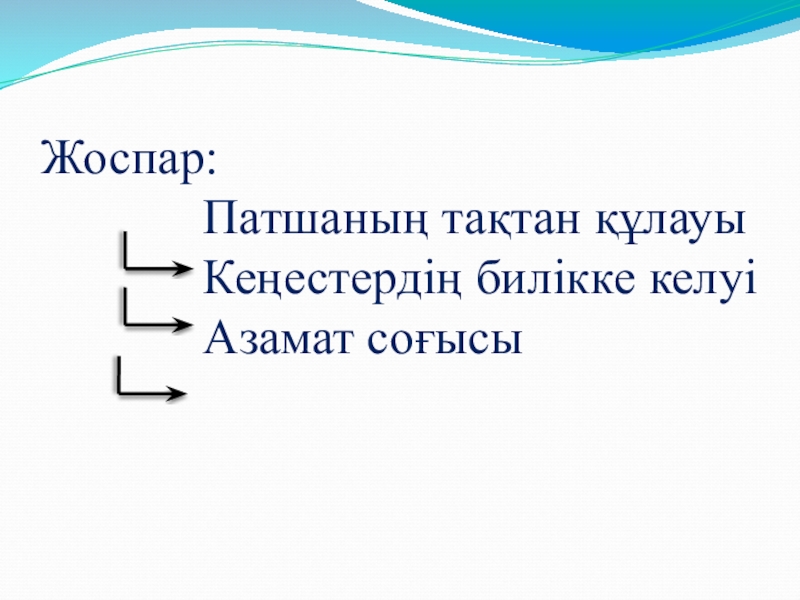 Жоспар:

Патшаның тақтан құлауы

Кеңестердің билікке келуі

Азамат соғысы